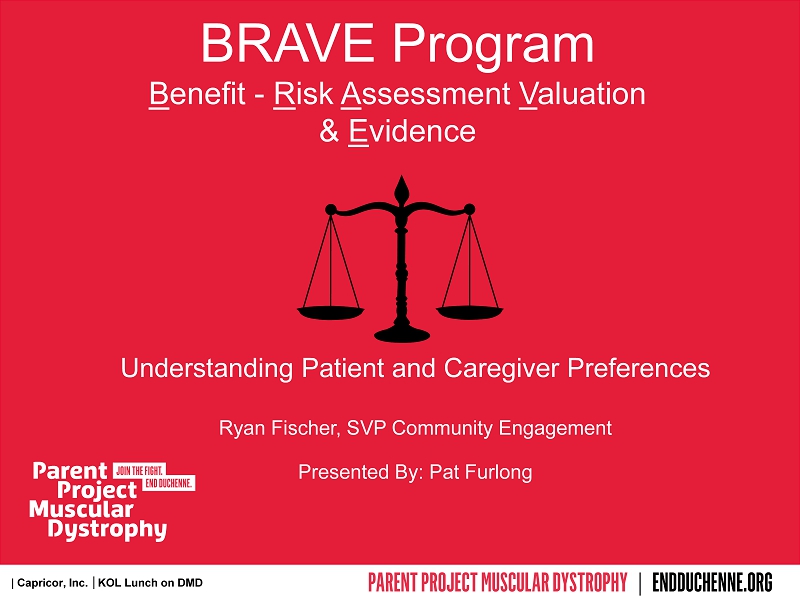 BRAVE Program
Benefit - Risk Assessment Valuation & Evidence

Understanding Patient and Caregiver Preferences

Ryan Fischer, SVP Community Engagement

Presented By: Pat Furlong

Parent Project Muscular Dystrophy JOIN THE FIGHT. END DUCHENNE.

| Capricor, Inc. | KOL Lunch on DMD

PARENT PROJECT MUSCULAR DYSTROPHY | ENDDUCHENNE.ORG